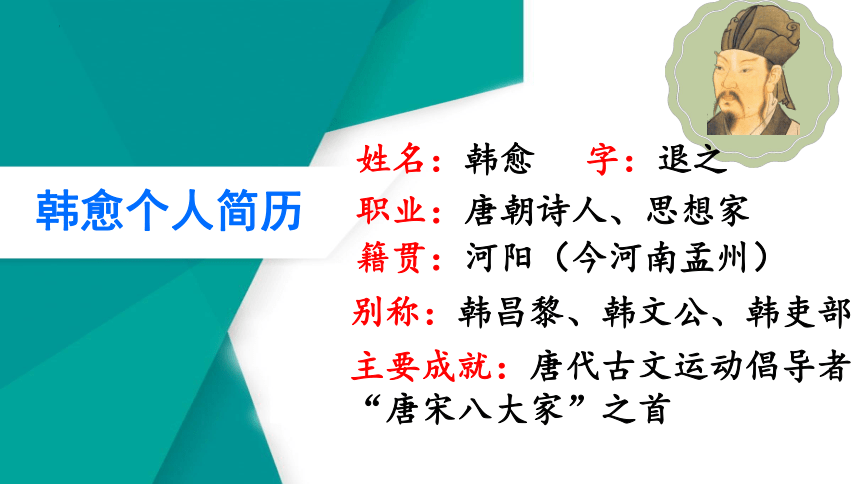 韩愈个人简历

姓名：韩愈　字：退之
职业：唐朝诗人、思想家
籍贯：河阳（今河南孟州）
别称：韩昌黎、韩文公、韩吏部
主要成就：唐代古文运动倡导者
“唐宋八大家”之首